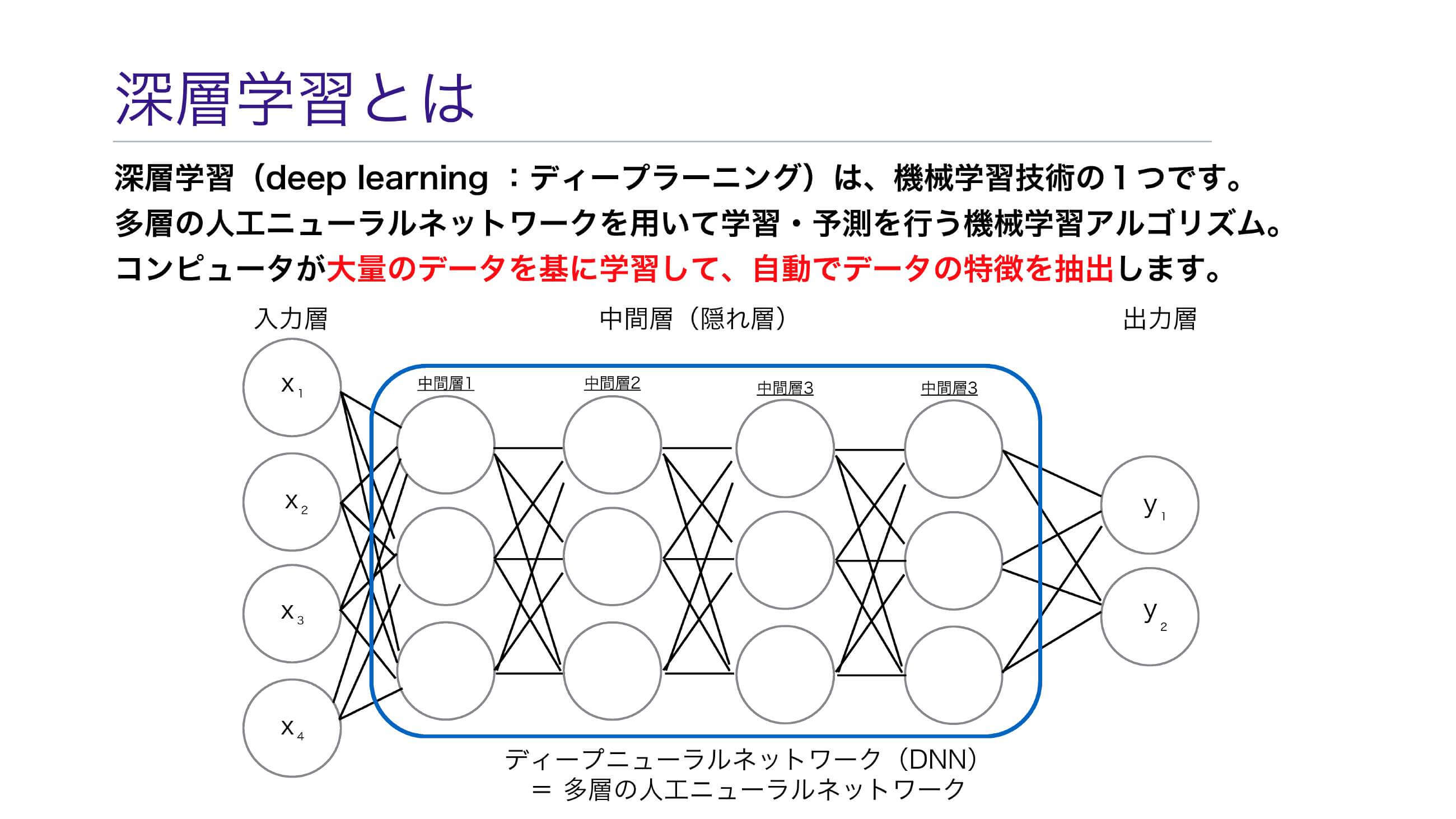 深層学習とは

深層学習（deep learning ：ディープラーニング）は、機械学習技術の１つです。
多層の人工ニューラルネットワークを用いて学習・予測を行う機械学習アルゴリズム。
コンピュータが大量のデータを基に学習して、自動でデータの特徴を抽出します。

入力層

中間層（隠れ層）

出力層

$x_1$

$x_2$

$x_3$

$x_4$

中間層1

中間層2

中間層3

中間層3

$y_1$

$y_2$

ディープニューラルネットワーク（DNN）
＝ 多層の人工ニューラルネットワーク